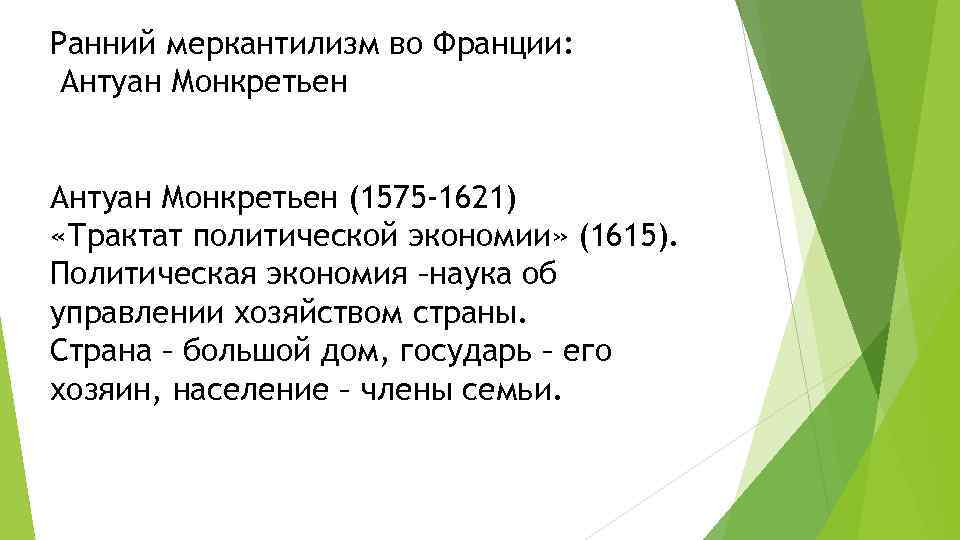 Ранний меркантилизм во Франции:
Антуан Монкретьен

Антуан Монкретьен (1575-1621)
«Трактат политической экономии» (1615).
Политическая экономия –наука об управлении хозяйством страны.
Страна – большой дом, государь – его хозяин, население – члены семьи.